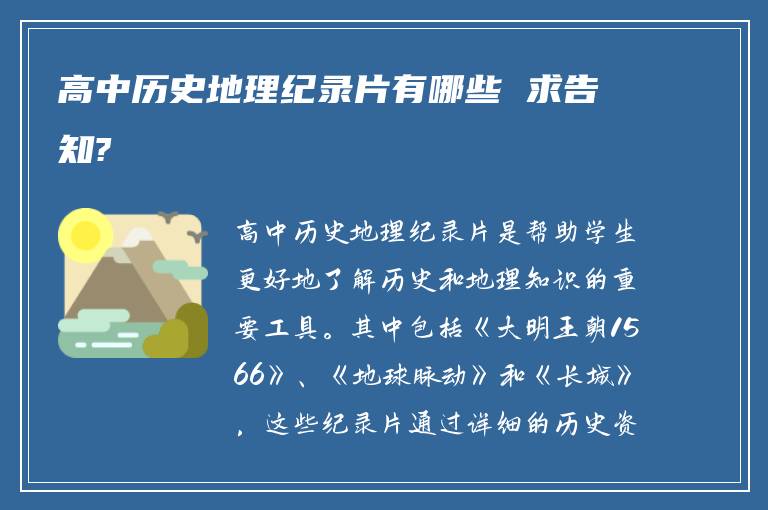 高中历史地理纪录片有哪些 求告知?

高中历史地理纪录片是帮助学生更好地了解历史和地理知识的重要工具。其中包括《大明王朝1566》、《地球脉动》和《长城》，这些纪录片通过详细的历史资